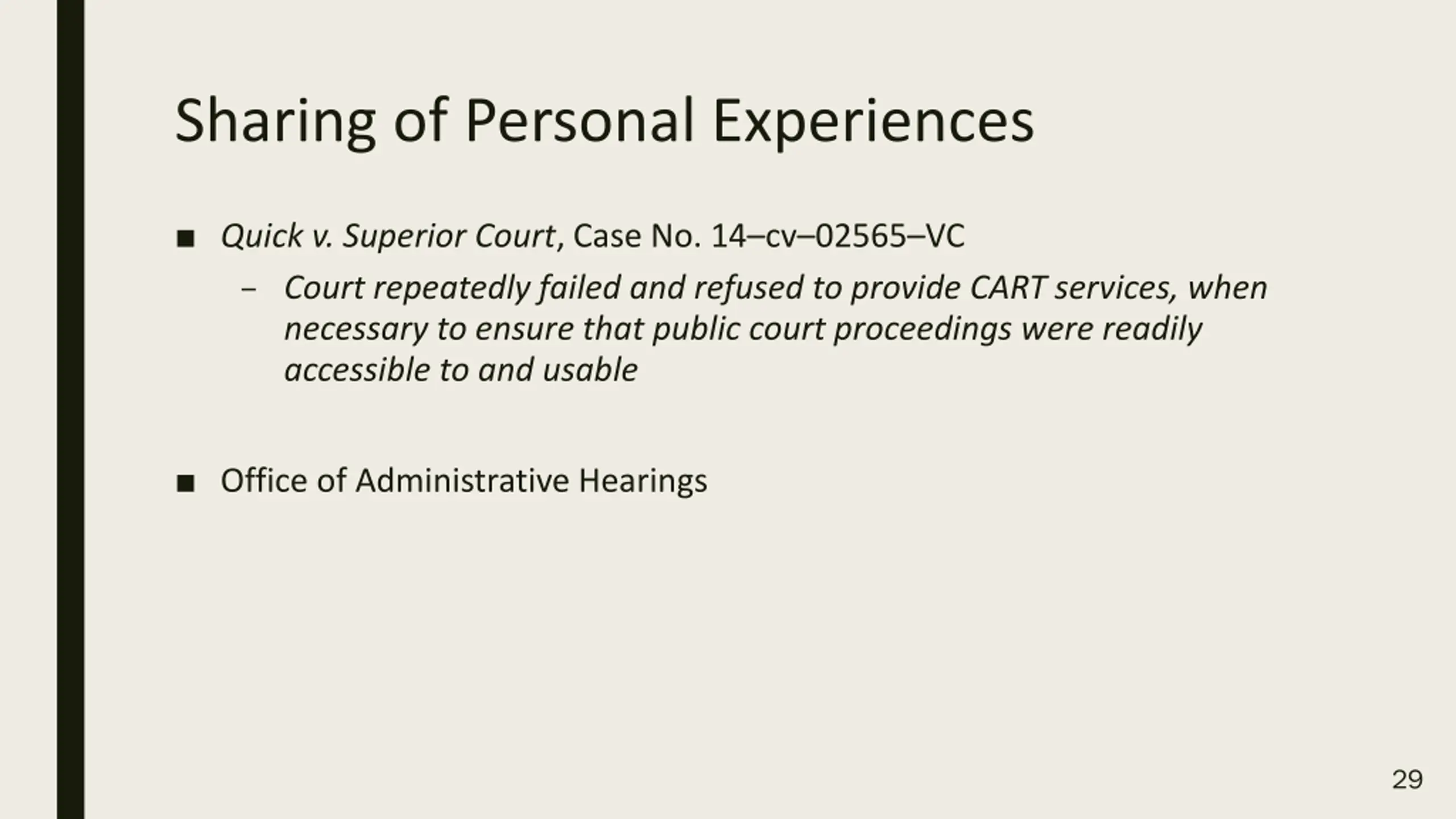 Sharing of Personal Experiences

■ Quick v. Superior Court, Case No. 14–cv–02565–VC

– Court repeatedly failed and refused to provide CART services, when necessary to ensure that public court proceedings were readily accessible to and usable

■ Office of Administrative Hearings

29